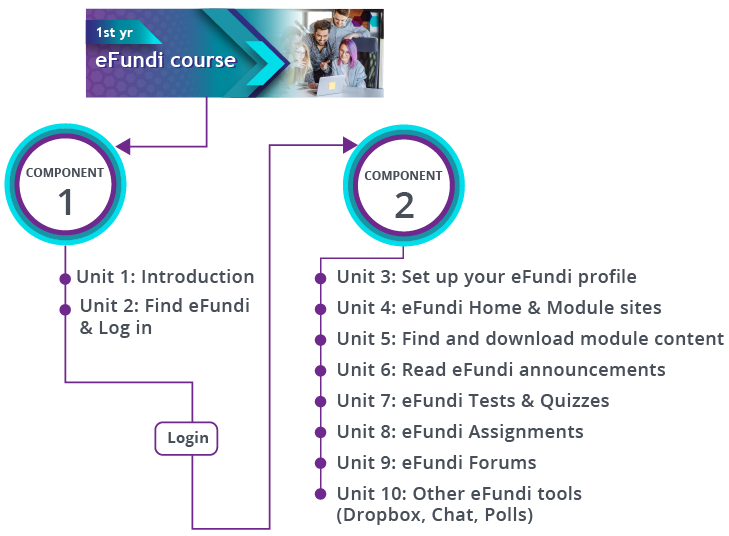 1st yr
eFundi course

COMPONENT
1

Unit 1: Introduction
Unit 2: Find eFundi & Log in

Login

COMPONENT
2

Unit 3: Set up your eFundi profile
Unit 4: eFundi Home & Module sites
Unit 5: Find and download module content
Unit 6: Read eFundi announcements
Unit 7: eFundi Tests & Quizzes
Unit 8: eFundi Assignments
Unit 9: eFundi Forums
Unit 10: Other eFundi tools (Dropbox, Chat, Polls)